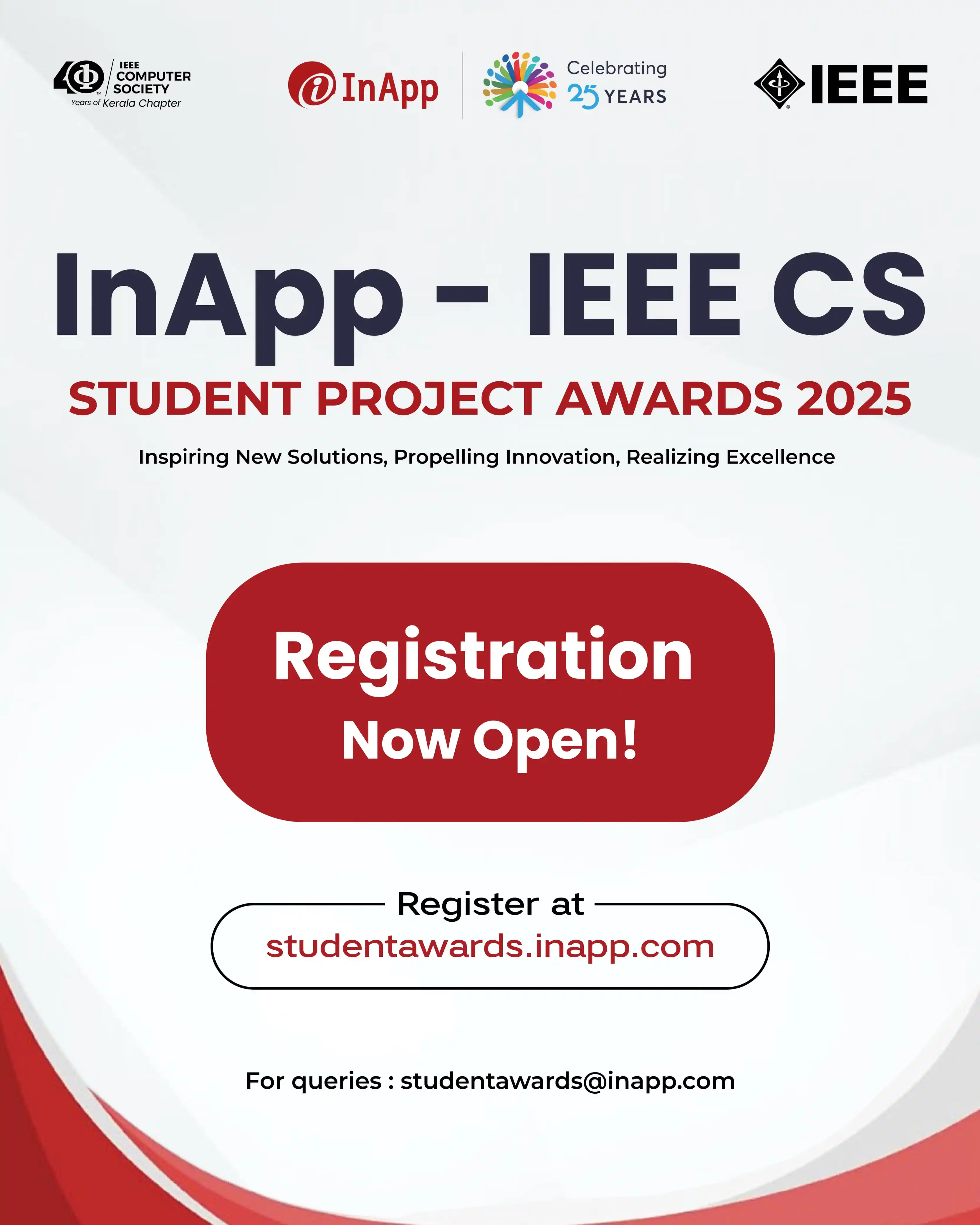 40 Years of IEEE COMPUTER SOCIETY Kerala Chapter

InApp

Celebrating 25 YEARS

IEEE

InApp – IEEE CS

STUDENT PROJECT AWARDS 2025

Inspiring New Solutions, Propelling Innovation, Realizing Excellence

Registration Now Open!

Register at

studentawards.inapp.com

For queries : studentawards@inapp.com